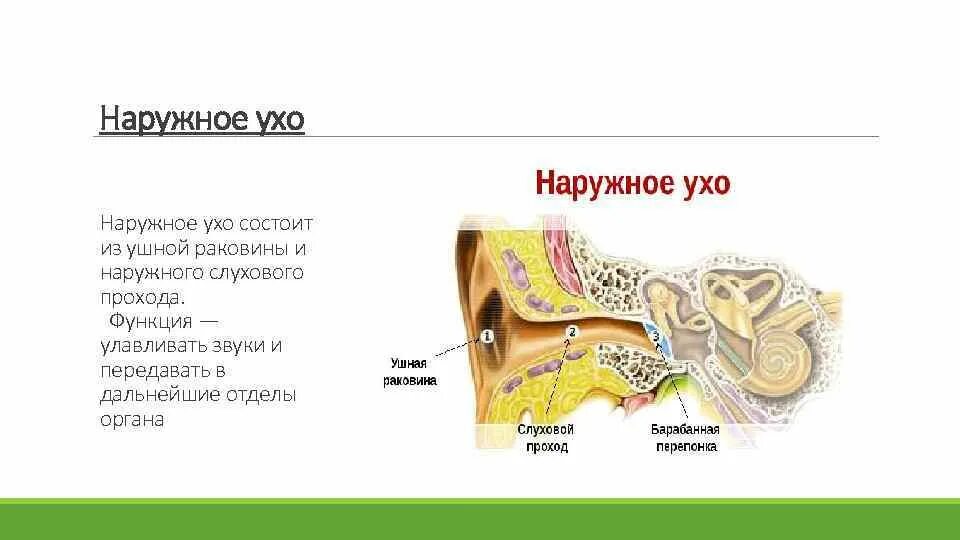 Наружное ухо

Наружное ухо состоит из ушной раковины и наружного слухового прохода.
Функция — улавливать звуки и передавать в дальнейшие отделы органа

Наружное ухо

1
2
3

Ушная раковина

Слуховой проход

Барабанная перепонка